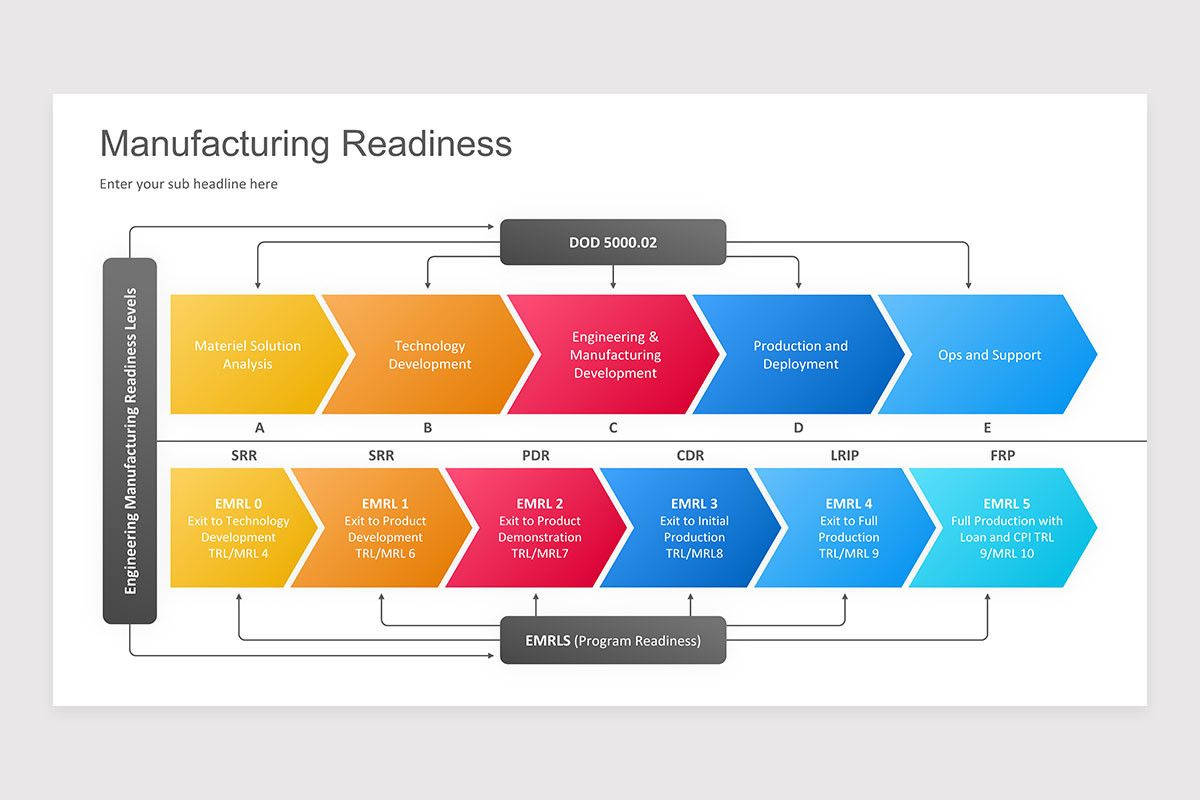 Manufacturing Readiness

Enter your sub headline here

Engineering Manufacturing Readiness Levels

DOD 5000.02

Materiel Solution Analysis

Technology Development

Engineering & Manufacturing Development

Production and Deployment

Ops and Support

A

B

C

D

E

SRR

SRR

PDR

CDR

LRIP

FRP

EMRL 0
Exit to Technology Development
TRL/MRL 4

EMRL 1
Exit to Product Development
TRL/MRL 6

EMRL 2
Exit to Product Demonstration
TRL/MRL7

EMRL 3
Exit to Initial Production
TRL/MRL8

EMRL 4
Exit to Full Production
TRL/MRL 9

EMRL 5
Full Production with Loan and CPI TRL 9/MRL 10

EMRLS (Program Readiness)